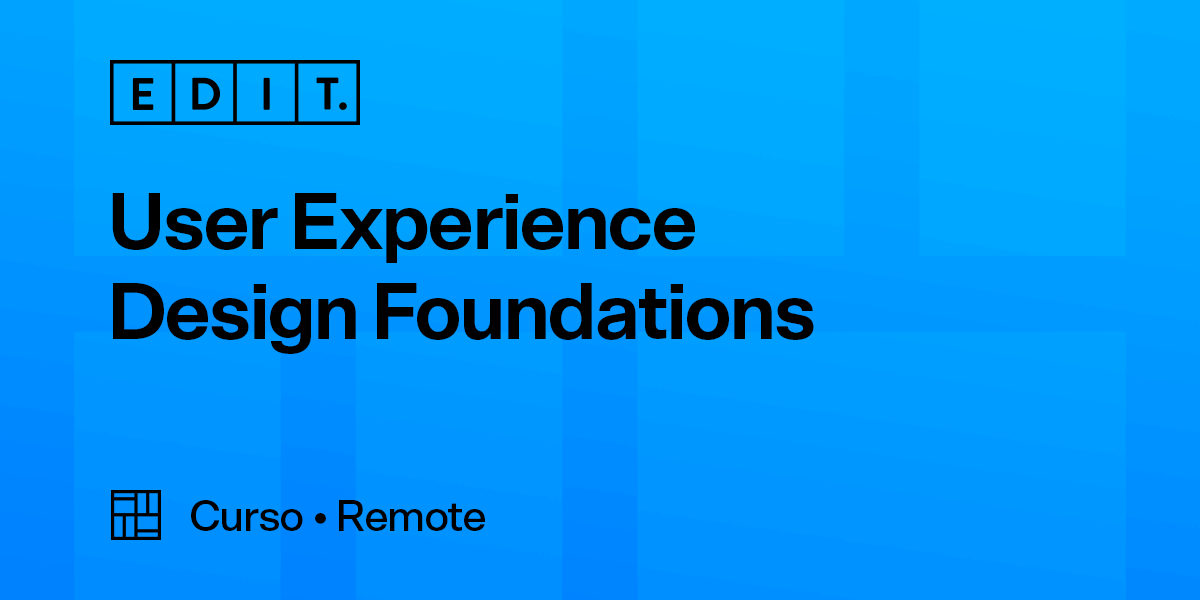 EDIT.

User Experience Design Foundations

Curso • Remote